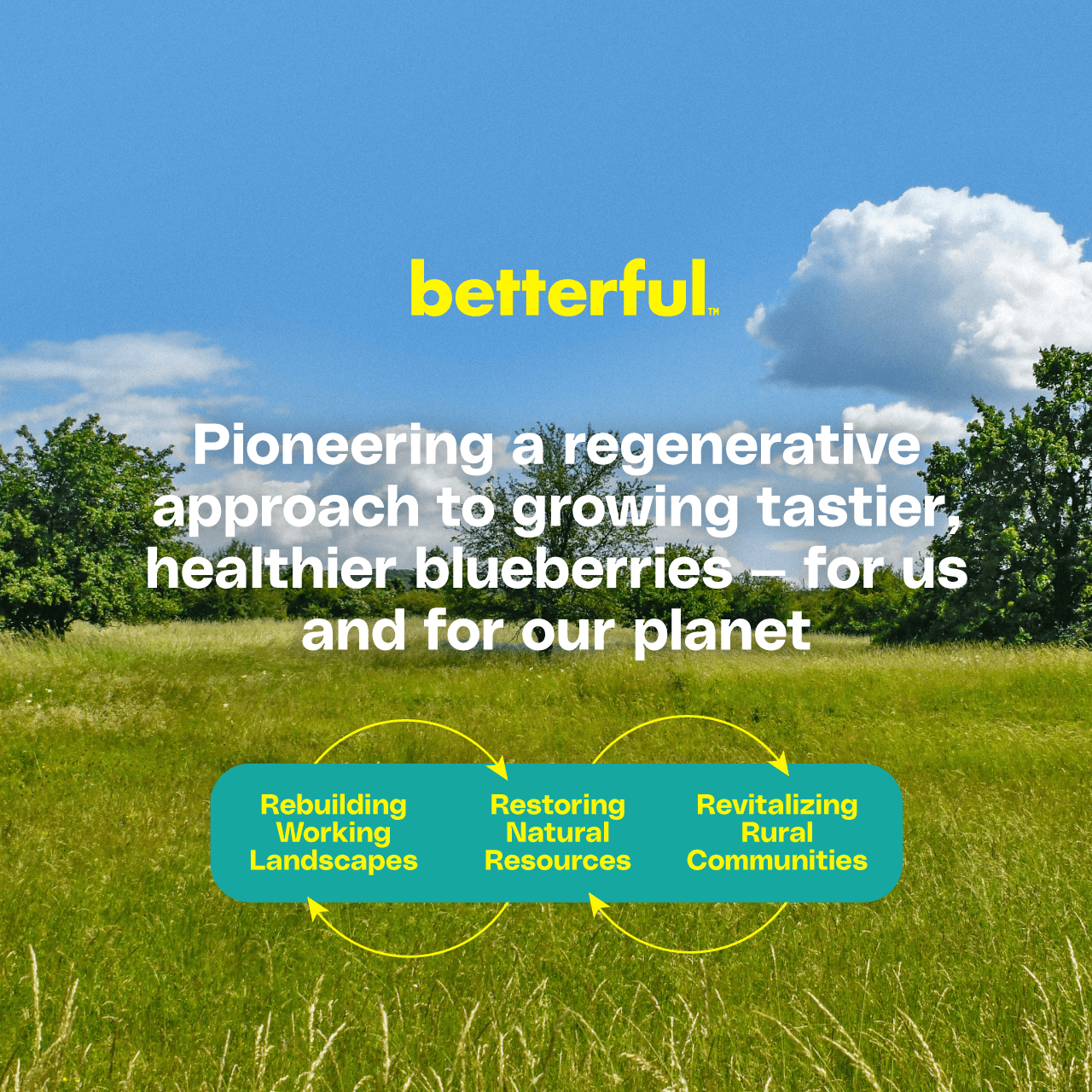 betterful™

Pioneering a regenerative approach to growing tastier, healthier blueberries – for us and for our planet

Rebuilding Working Landscapes

Restoring Natural Resources

Revitalizing Rural Communities